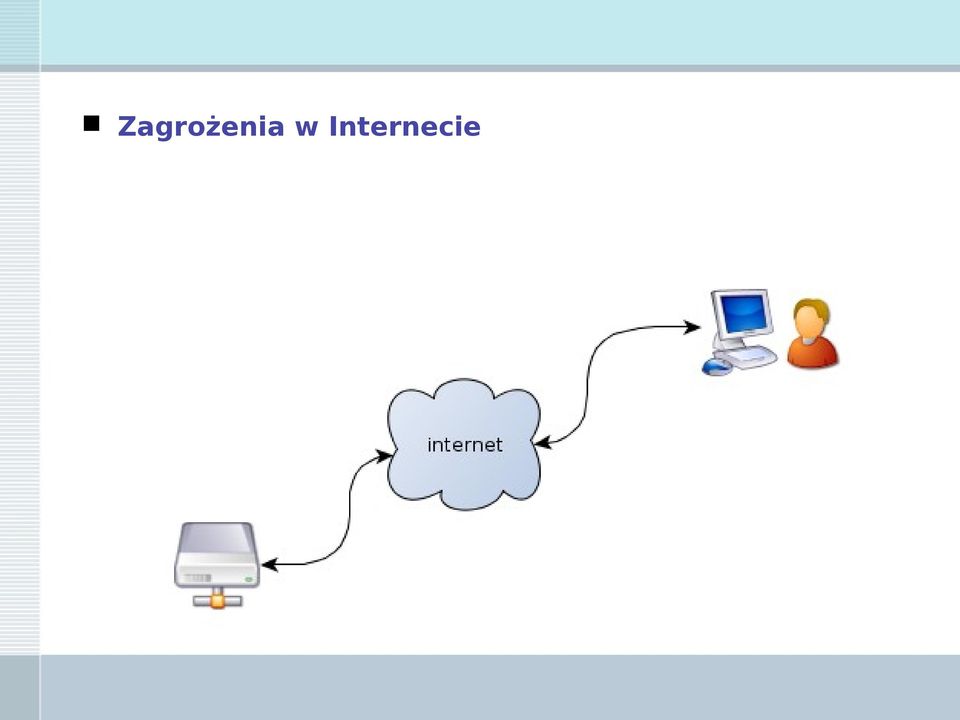 Zagrożenia w Internecie

internet